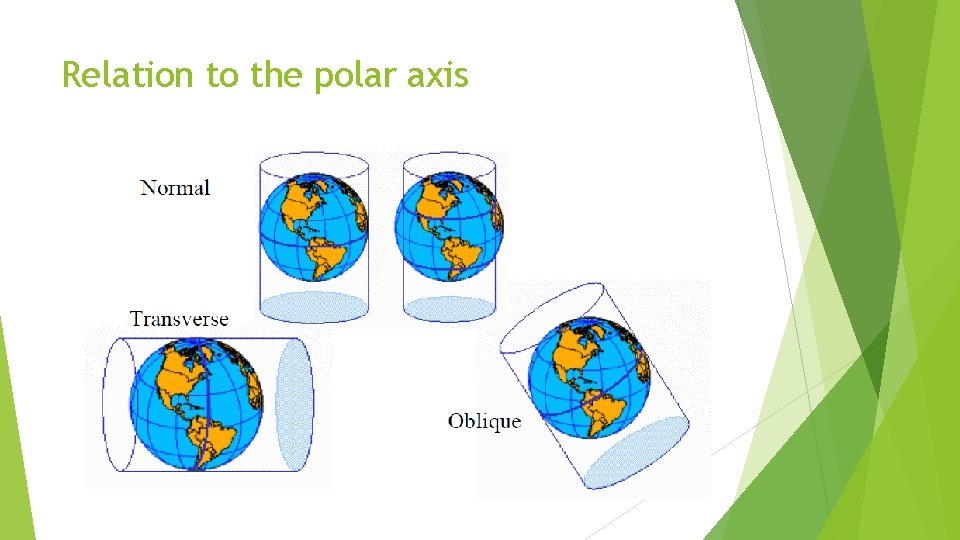 Relation to the polar axis

Normal

Transverse

Oblique